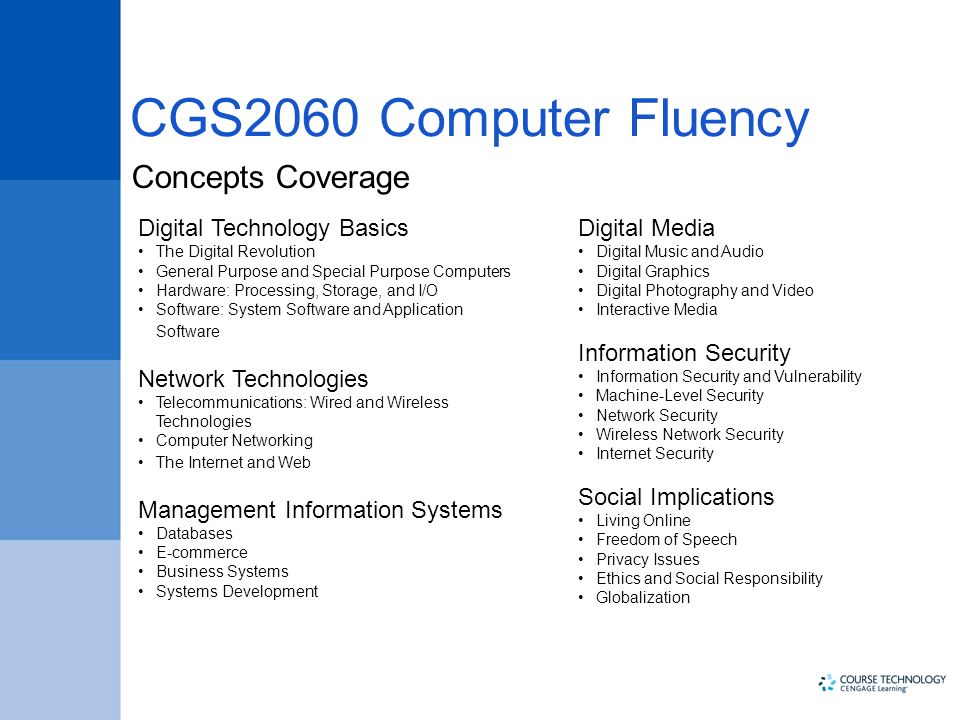 CGS2060 Computer Fluency

Concepts Coverage

Digital Technology Basics
• The Digital Revolution
• General Purpose and Special Purpose Computers
• Hardware: Processing, Storage, and I/O
• Software: System Software and Application Software

Network Technologies
• Telecommunications: Wired and Wireless Technologies
• Computer Networking
• The Internet and Web

Management Information Systems
• Databases
• E-commerce
• Business Systems
• Systems Development

Digital Media
• Digital Music and Audio
• Digital Graphics
• Digital Photography and Video
• Interactive Media

Information Security
• Information Security and Vulnerability
• Machine-Level Security
• Network Security
• Wireless Network Security
• Internet Security

Social Implications
• Living Online
• Freedom of Speech
• Privacy Issues
• Ethics and Social Responsibility
• Globalization

COURSE TECHNOLOGY CENGAGE Learning